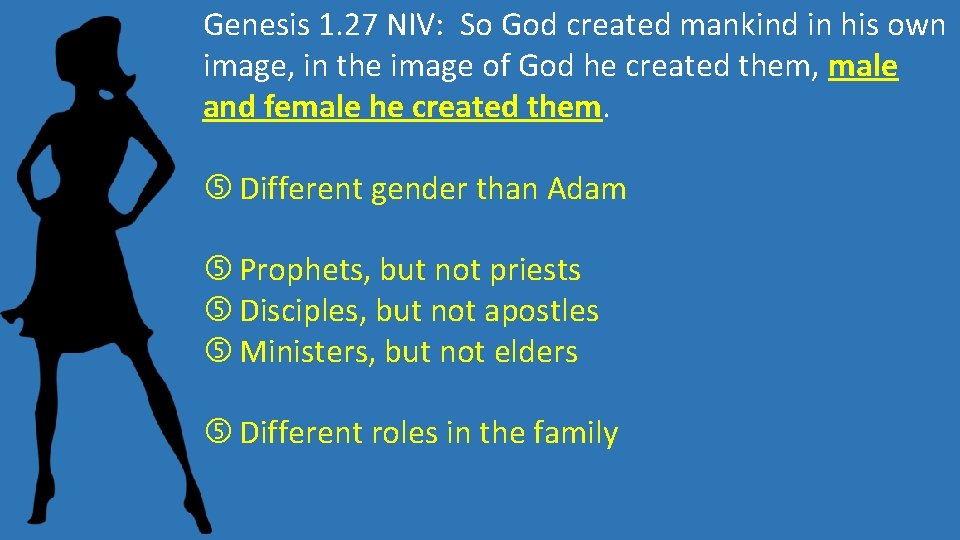 Genesis 1.27 NIV: So God created mankind in his own image, in the image of God he created them, male and female he created them.

⑤ Different gender than Adam

⑤ Prophets, but not priests
⑤ Disciples, but not apostles
⑤ Ministers, but not elders

⑤ Different roles in the family